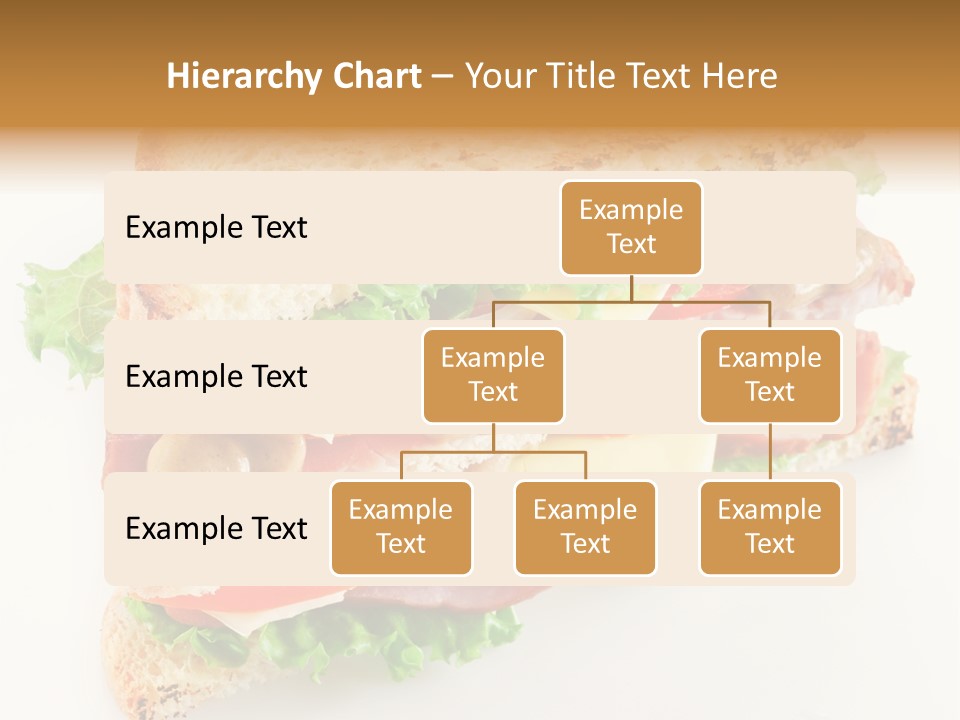 Hierarchy Chart – Your Title Text Here

Example Text

Example Text

Example Text

Example Text

Example Text

Example Text

Example Text

Example Text

Example Text